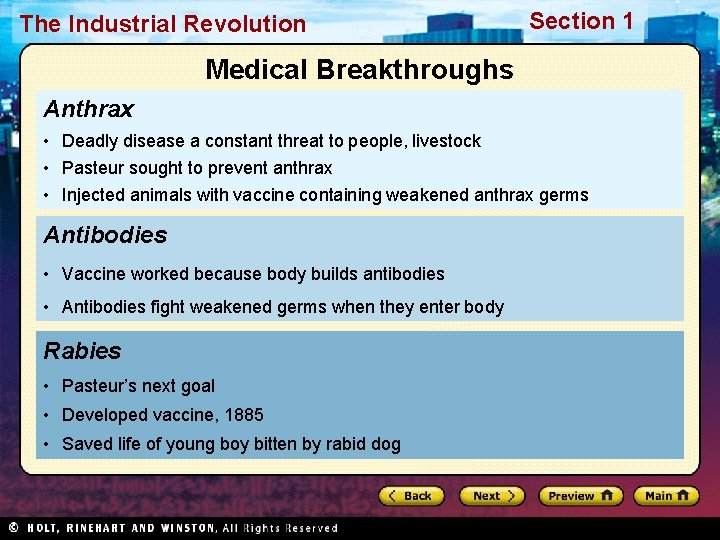 The Industrial Revolution

Section 1

Medical Breakthroughs

Anthrax

• Deadly disease a constant threat to people, livestock
• Pasteur sought to prevent anthrax
• Injected animals with vaccine containing weakened anthrax germs

Antibodies

• Vaccine worked because body builds antibodies
• Antibodies fight weakened germs when they enter body

Rabies

• Pasteur's next goal
• Developed vaccine, 1885
• Saved life of young boy bitten by rabid dog

Back Next Preview Main

© HOLT, RINEHART AND WINSTON, All Rights Reserved